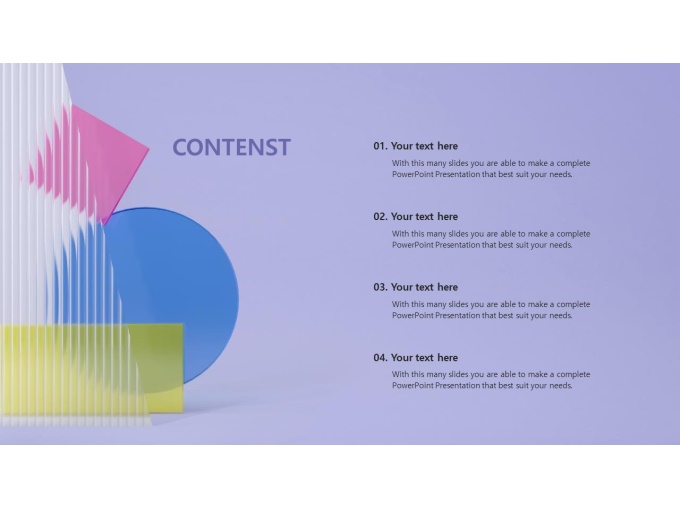 CONTENST

01. Your text here

With this many slides you are able to make a complete PowerPoint Presentation that best suit your needs.

02. Your text here

With this many slides you are able to make a complete PowerPoint Presentation that best suit your needs.

03. Your text here

With this many slides you are able to make a complete PowerPoint Presentation that best suit your needs.

04. Your text here

With this many slides you are able to make a complete PowerPoint Presentation that best suit your needs.